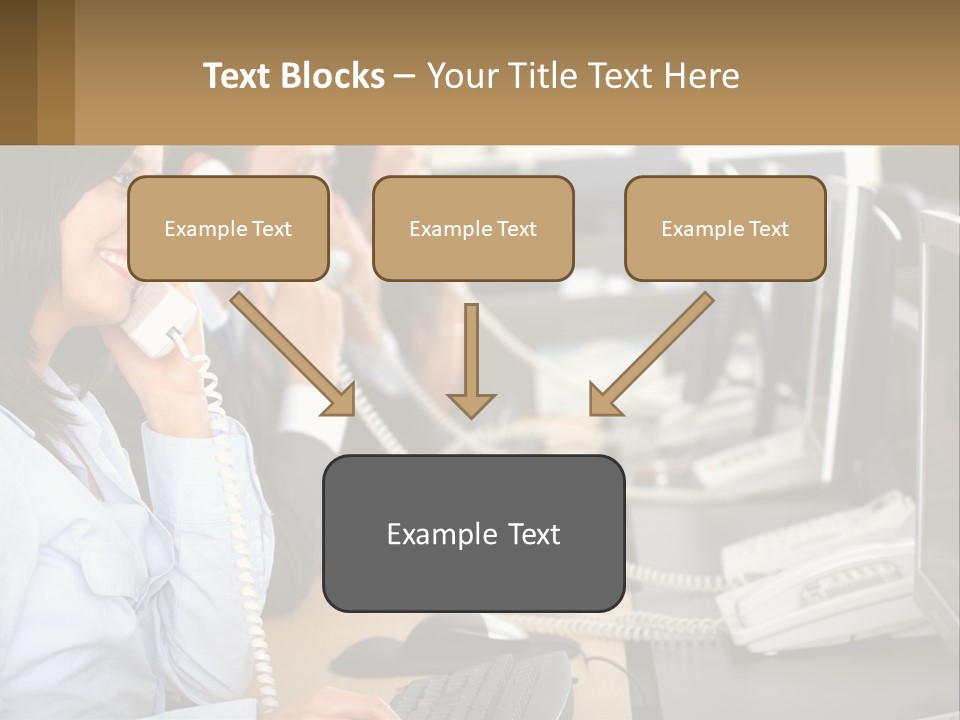 Text Blocks – Your Title Text Here

Example Text

Example Text

Example Text

Example Text